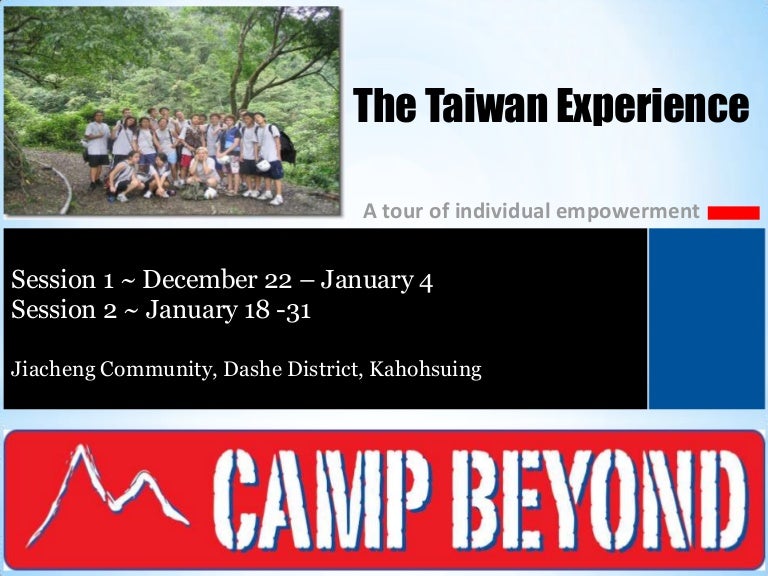 The Taiwan Experience

A tour of individual empowerment

Session 1 ~ December 22 – January 4
Session 2 ~ January 18 -31

Jiacheng Community, Dashe District, Kahohsuing

CAMP BEYOND